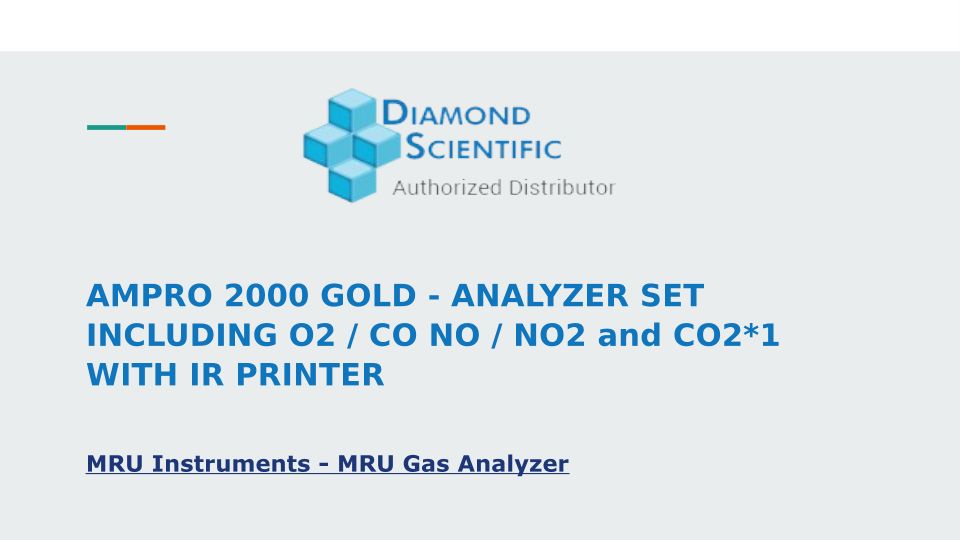 DIAMOND SCIENTIFIC
Authorized Distributor

AMPRO 2000 GOLD - ANALYZER SET INCLUDING O2 / CO NO / NO2 and CO2*1 WITH IR PRINTER

MRU Instruments - MRU Gas Analyzer